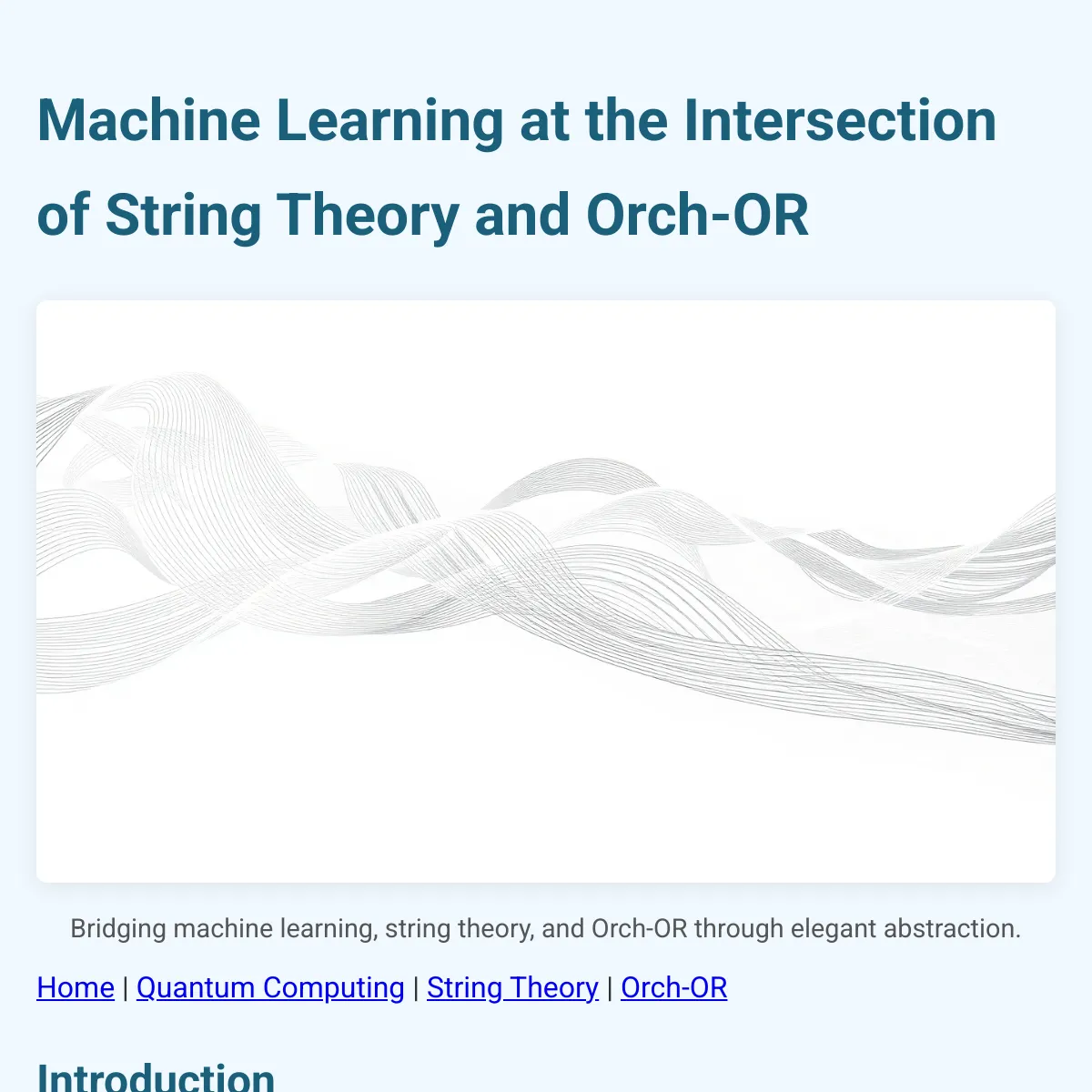 Machine Learning at the Intersection of String Theory and Orch-OR

Bridging machine learning, string theory, and Orch-OR through elegant abstraction.

Home | Quantum Computing | String Theory | Orch-OR

Introduction